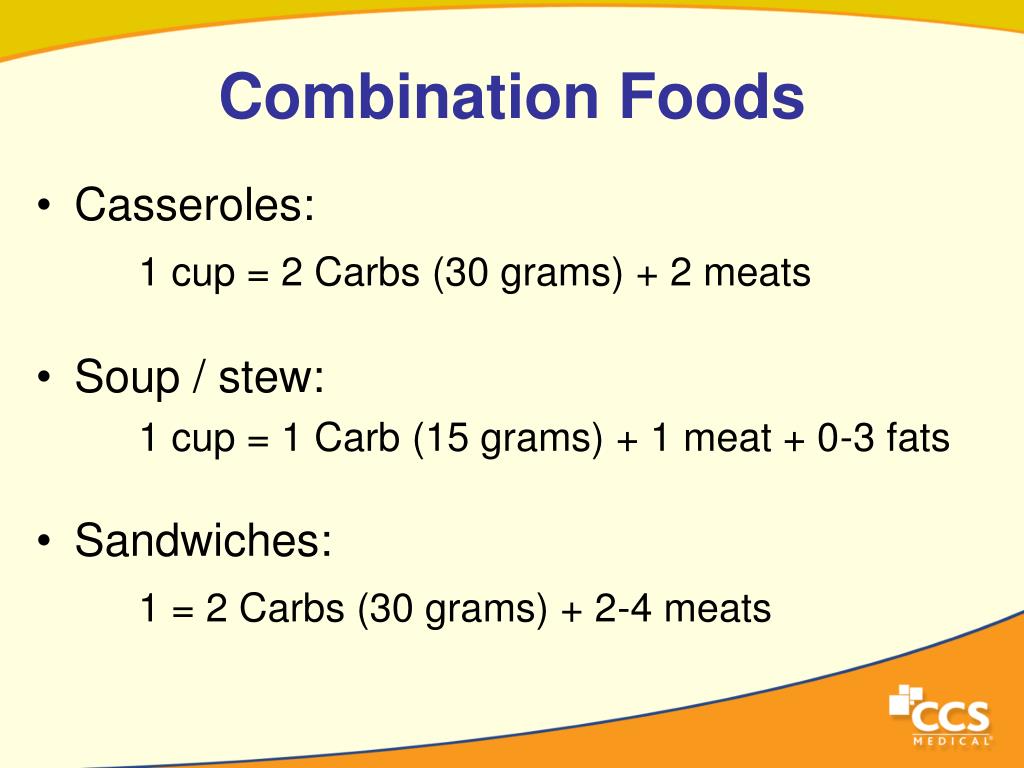 Combination Foods

• Casseroles:

1 cup = 2 Carbs (30 grams) + 2 meats

• Soup / stew:

1 cup = 1 Carb (15 grams) + 1 meat + 0-3 fats

• Sandwiches:

1 = 2 Carbs (30 grams) + 2-4 meats

CCS MEDICAL